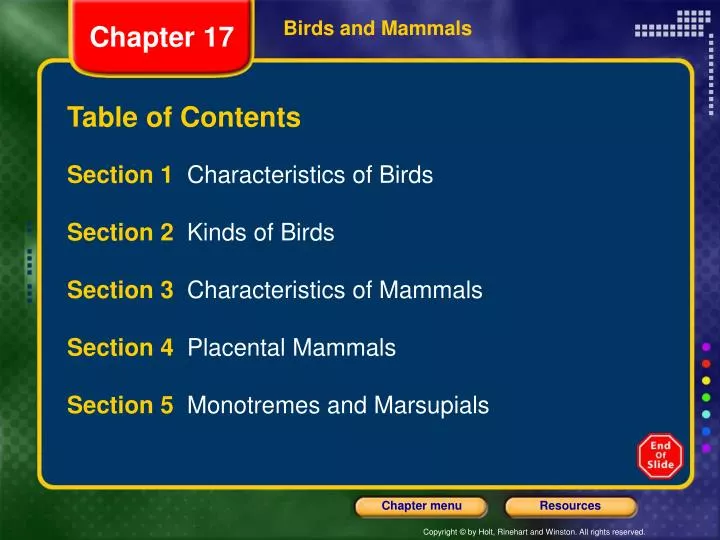 Chapter 17

Birds and Mammals

Table of Contents

Section 1 Characteristics of Birds

Section 2 Kinds of Birds

Section 3 Characteristics of Mammals

Section 4 Placental Mammals

Section 5 Monotremes and Marsupials

End Of Slide

Chapter menu

Resources

Copyright © by Holt, Rinehart and Winston. All rights reserved.